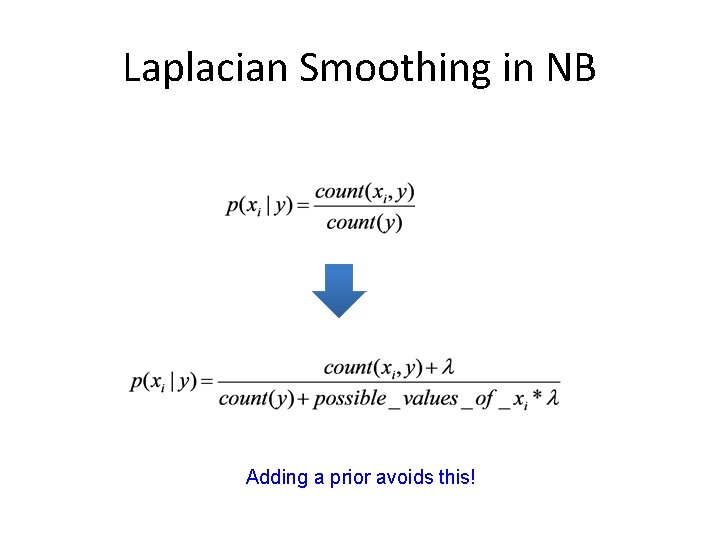 Laplacian Smoothing in NB

$p(x_i \mid y) = \frac{count(x_i, y)}{count(y)}$

$p(x_i \mid y) = \frac{count(x_i, y) + \lambda}{count(y) + possible\_values\_of\_x_i * \lambda}$

Adding a prior avoids this!